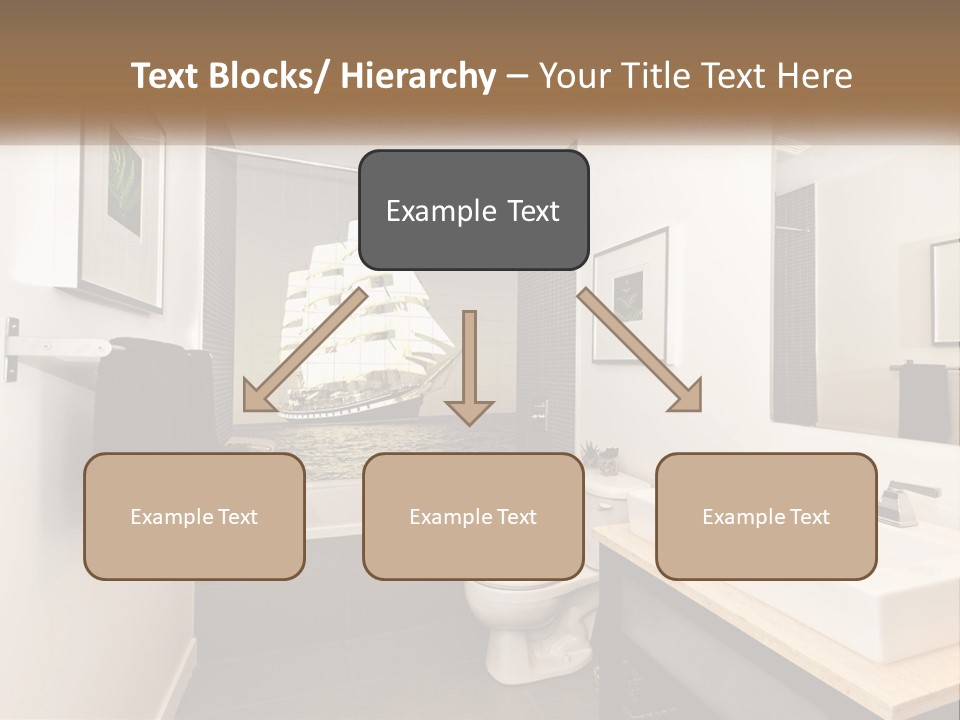 Text Blocks/ Hierarchy – Your Title Text Here

Example Text

Example Text

Example Text

Example Text